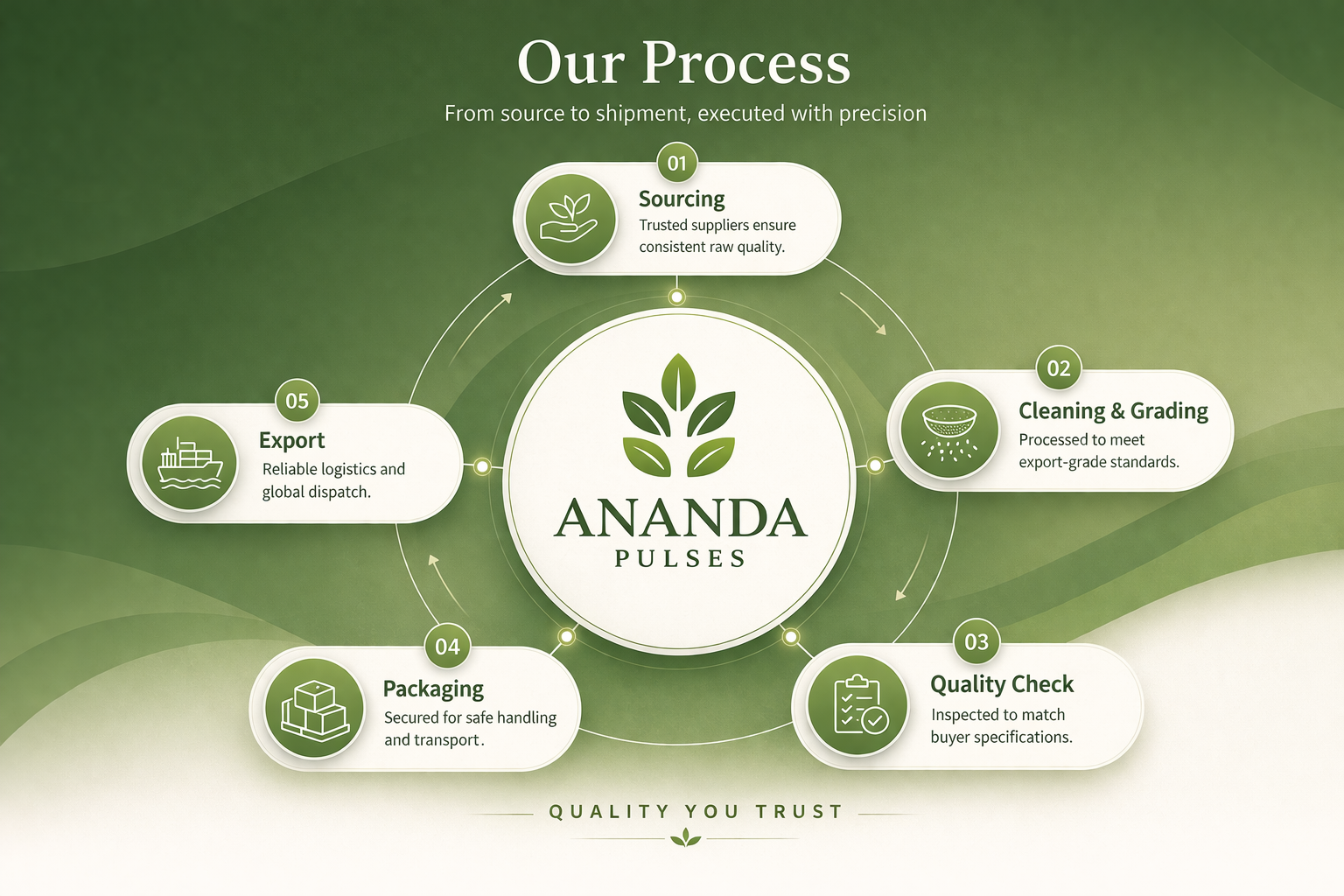 Our Process

From source to shipment, executed with precision

01
Sourcing
Trusted suppliers ensure consistent raw quality.

02
Cleaning & Grading
Processed to meet export-grade standards.

03
Quality Check
Inspected to match buyer specifications.

04
Packaging
Secured for safe handling and transport.

05
Export
Reliable logistics and global dispatch.

ANANDA
PULSES

QUALITY YOU TRUST